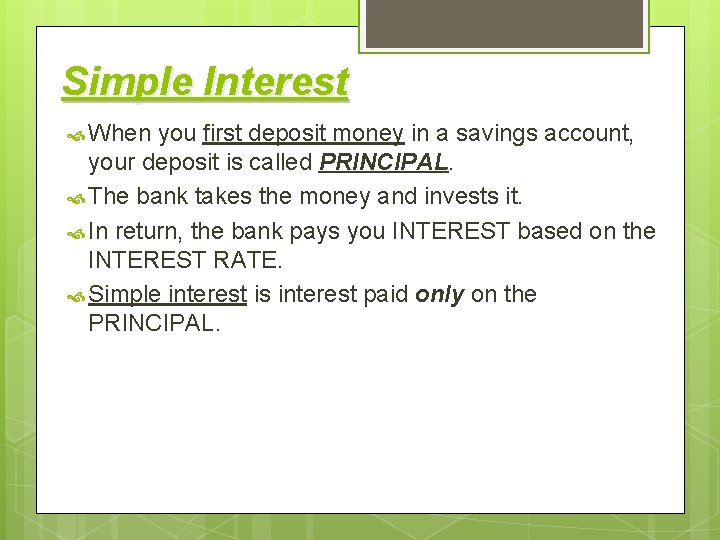 Simple Interest

When you first deposit money in a savings account, your deposit is called PRINCIPAL.

The bank takes the money and invests it.

In return, the bank pays you INTEREST based on the INTEREST RATE.

Simple interest is interest paid only on the PRINCIPAL.